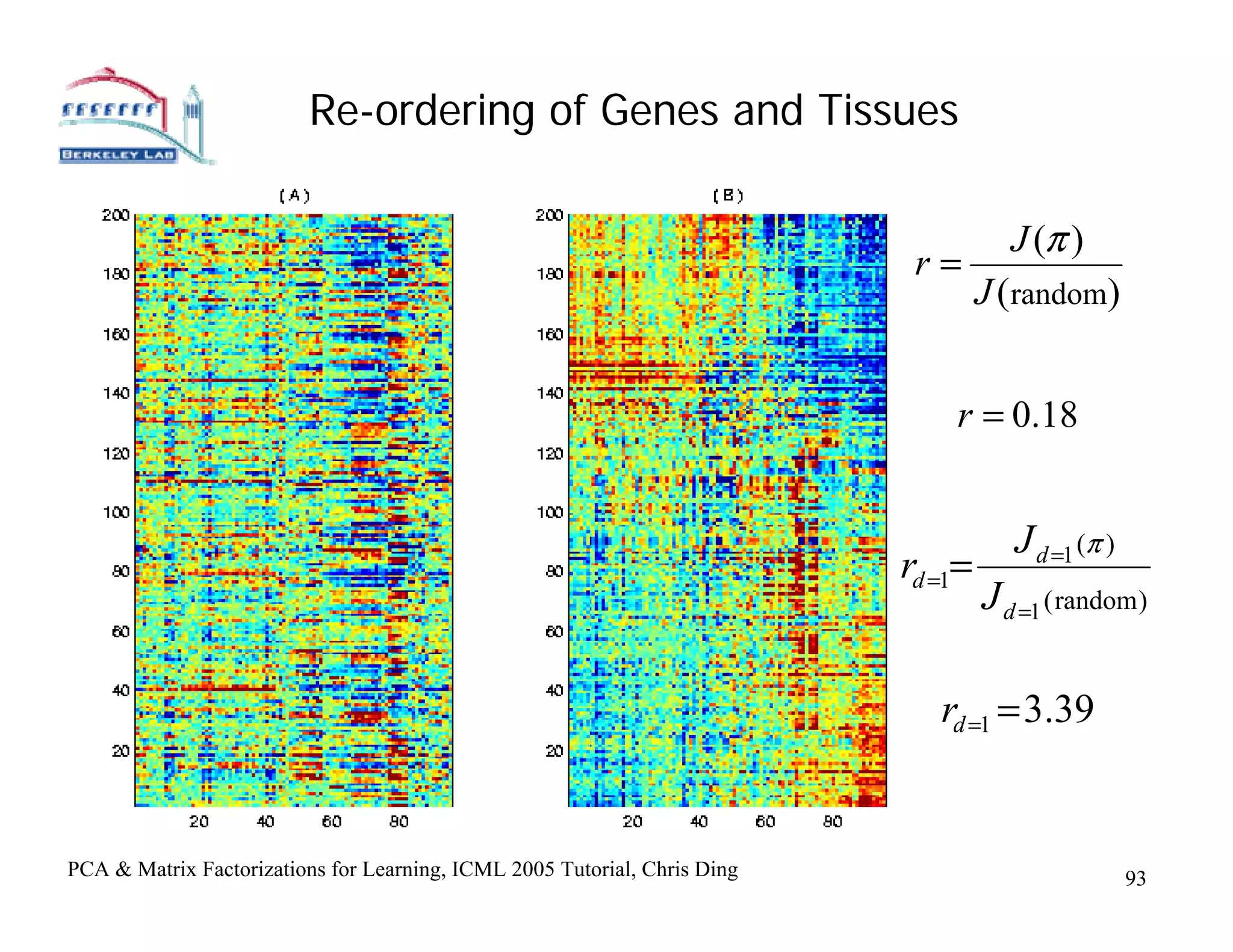 BERKELEY LAB

Re-ordering of Genes and Tissues

(A)

200
180
160
140
120
100
80
60
40
20

20 40 60 80

(B)

200
180
160
140
120
100
80
60
40
20

20 40 60 80

$r = \frac{J(\pi)}{J(\text{random})}$

$r = 0.18$

$r_{d=1} = \frac{J_{d=1}(\pi)}{J_{d=1}(\text{random})}$

$r_{d=1} = 3.39$

PCA & Matrix Factorizations for Learning, ICML 2005 Tutorial, Chris Ding

93